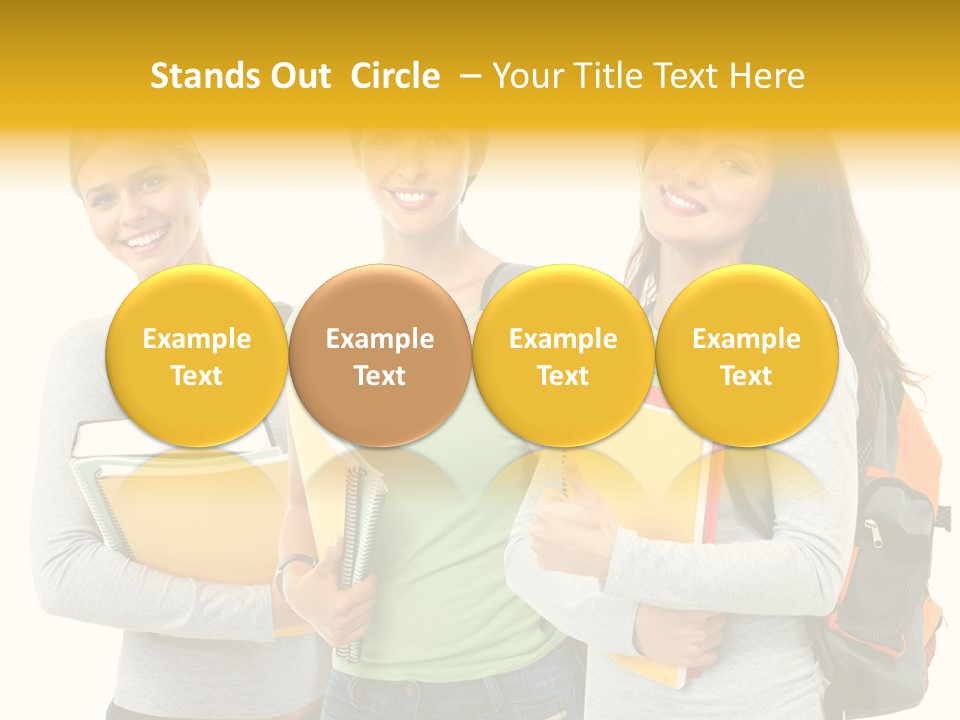 Stands Out Circle – Your Title Text Here

Example Text

Example Text

Example Text

Example Text